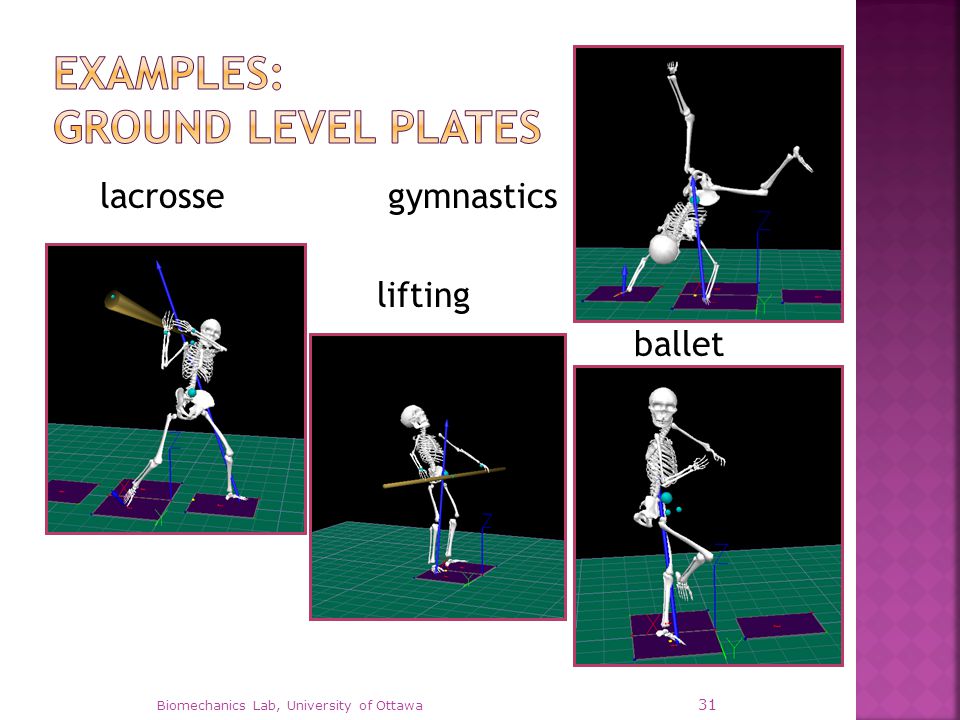 EXAMPLES:
GROUND LEVEL PLATES

lacrosse

gymnastics

lifting

ballet

Biomechanics Lab, University of Ottawa

31